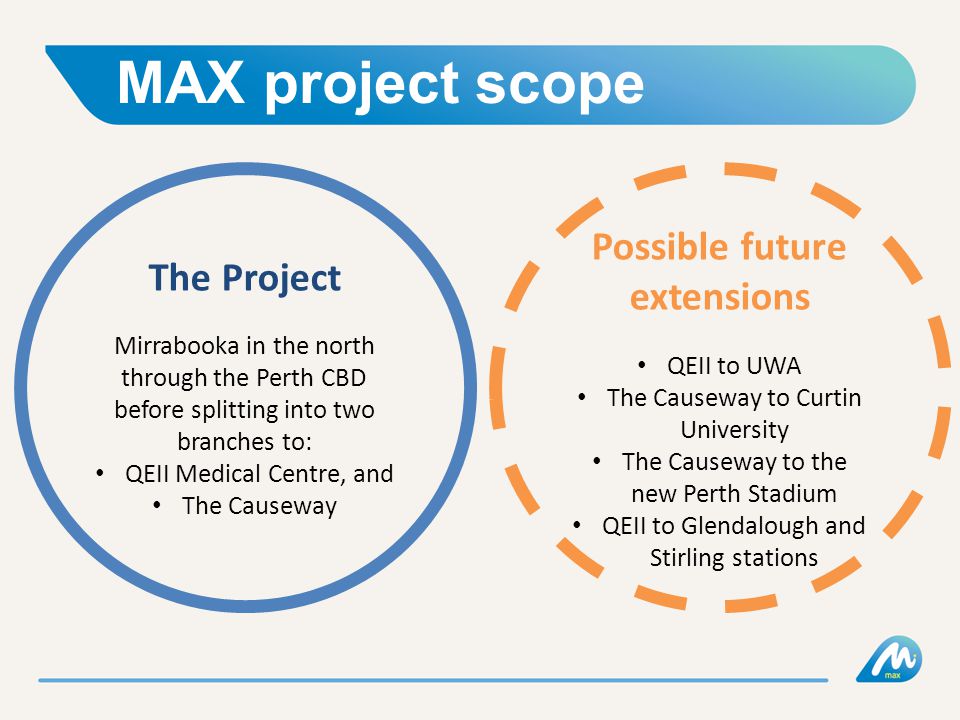 MAX project scope

The Project

Mirrabooka in the north through the Perth CBD before splitting into two branches to:
• QEII Medical Centre, and
• The Causeway

Possible future extensions

• QEII to UWA
• The Causeway to Curtin University
• The Causeway to the new Perth Stadium
• QEII to Glendalough and Stirling stations

max